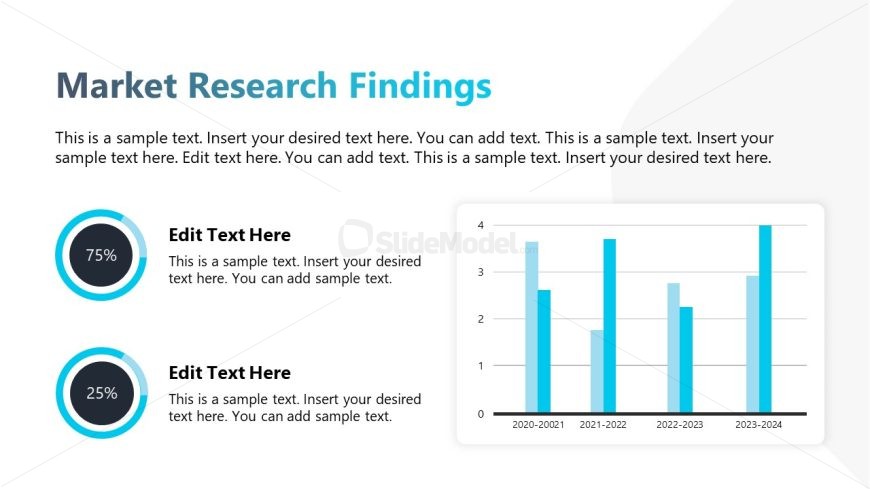 Market Research Findings

This is a sample text. Insert your desired text here. You can add text. This is a sample text. Insert your sample text here. Edit text here. You can add text. This is a sample text. Insert your desired text here.

75%

Edit Text Here

This is a sample text. Insert your desired text here. You can add sample text.

25%

Edit Text Here

This is a sample text. Insert your desired text here. You can add sample text.

SlideModel.com

4
3
2
1
0
2020-20021
2021-2022
2022-2023
2023-2024